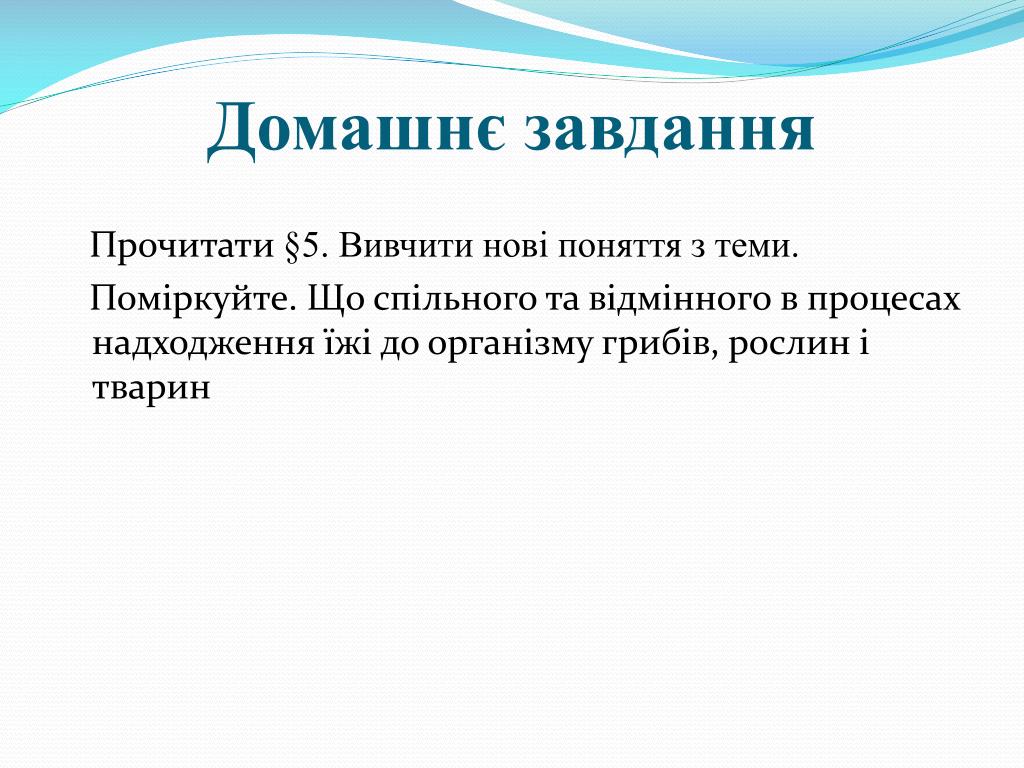 Домашнє завдання

Прочитати §5. Вивчити нові поняття з теми.

Поміркуйте. Що спільного та відмінного в процесах надходження їжі до організму грибів, рослин і тварин